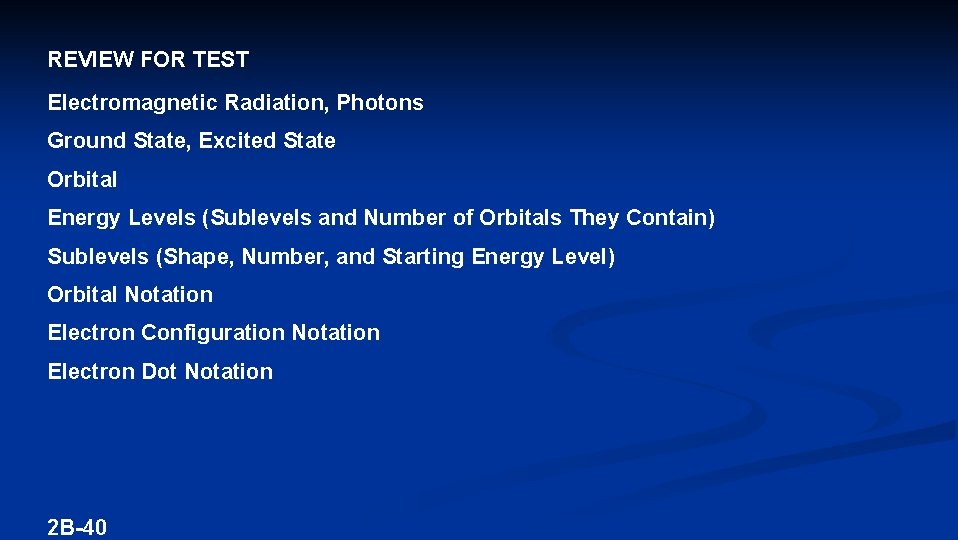 REVIEW FOR TEST

Electromagnetic Radiation, Photons

Ground State, Excited State

Orbital

Energy Levels (Sublevels and Number of Orbitals They Contain)

Sublevels (Shape, Number, and Starting Energy Level)

Orbital Notation

Electron Configuration Notation

Electron Dot Notation

2B-40